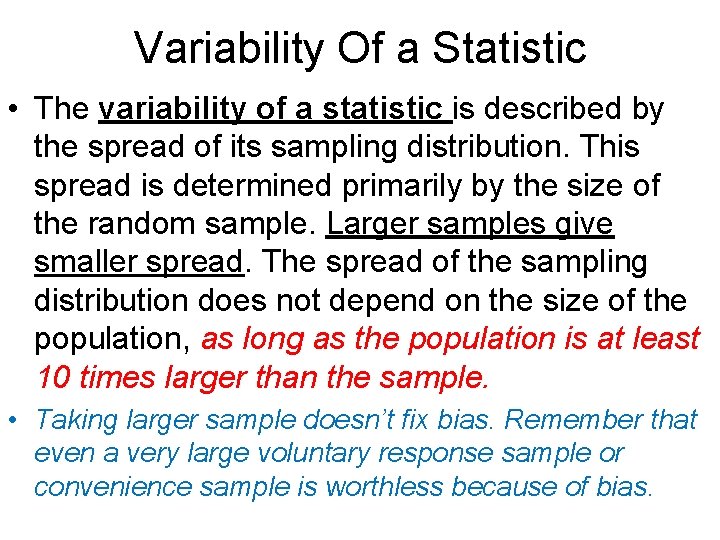 Variability Of a Statistic

• The variability of a statistic is described by the spread of its sampling distribution. This spread is determined primarily by the size of the random sample. Larger samples give smaller spread. The spread of the sampling distribution does not depend on the size of the population, as long as the population is at least 10 times larger than the sample.

• Taking larger sample doesn't fix bias. Remember that even a very large voluntary response sample or convenience sample is worthless because of bias.